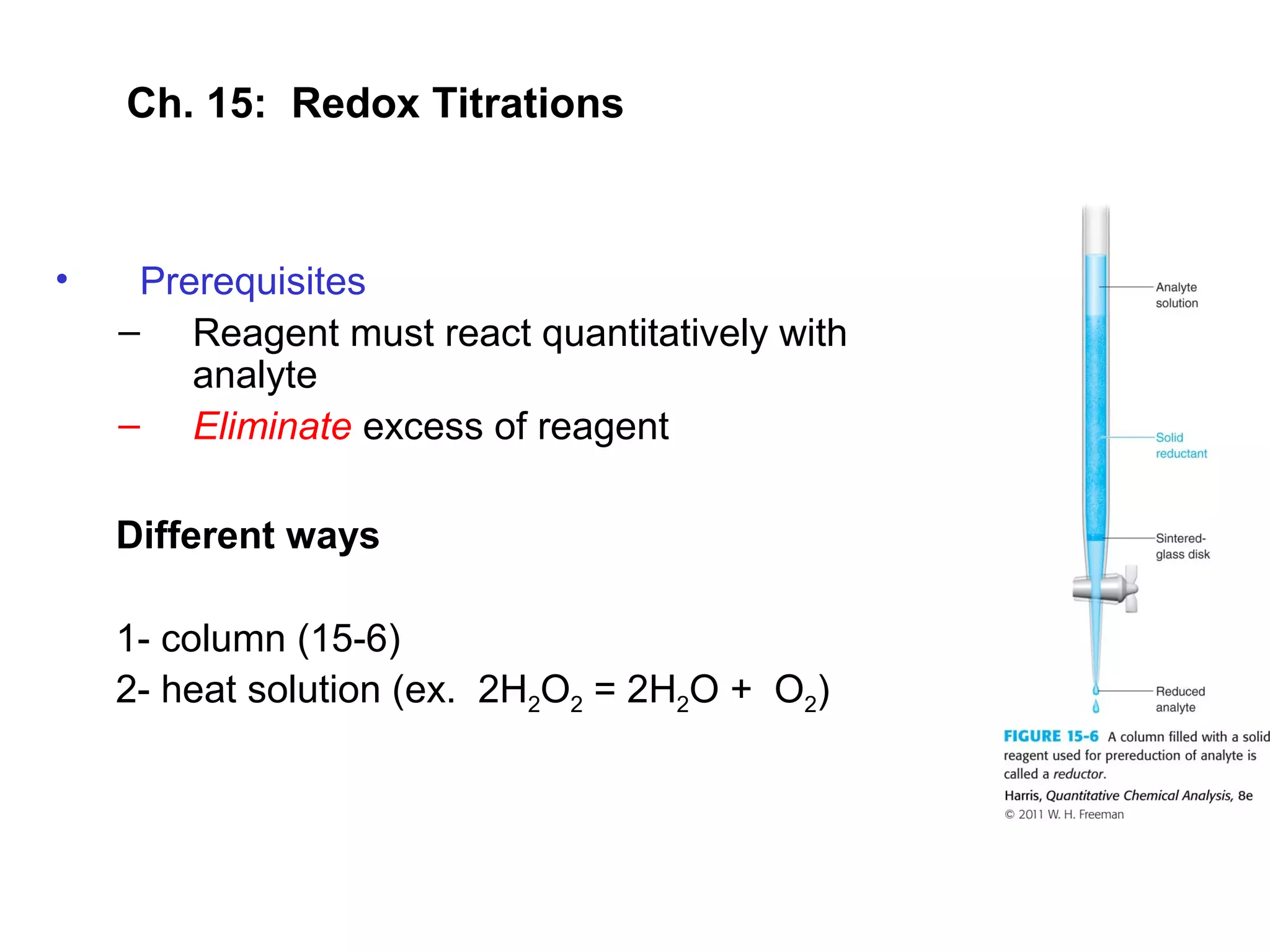 Ch. 15: Redox Titrations

• Prerequisites
– Reagent must react quantitatively with analyte
– Eliminate excess of reagent

Different ways

1- column (15-6)
2- heat solution (ex. $2H_2O_2 = 2H_2O + O_2$)

Analyte solution

Solid reductant

Sintered-glass disk

Reduced analyte

FIGURE 15-6 A column filled with a solid reagent used for prereduction of analyte is called a reductor.
Harris, Quantitative Chemical Analysis, 8e
© 2011 W. H. Freeman